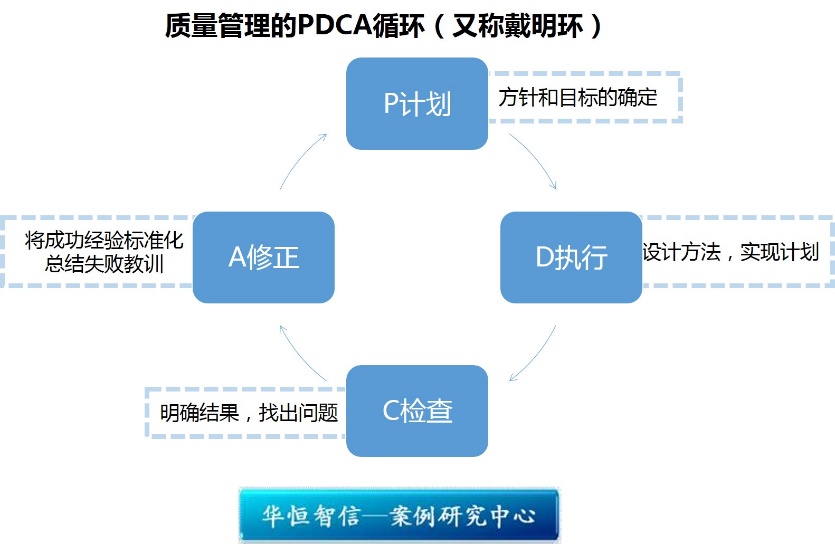 质量管理的PDCA循环（又称戴明环）

P计划

方针和目标的确定

D执行

设计方法，实现计划

C检查

明确结果，找出问题

A修正

将成功经验标准化
总结失败教训

华恒智信—案例研究中心